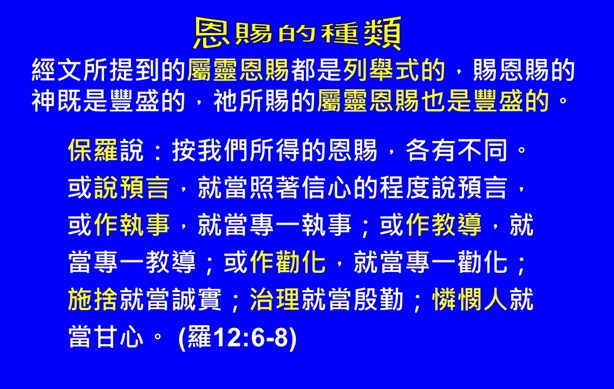 恩賜的種類

經文所提到的屬靈恩賜都是列舉式的，賜恩賜的神既是豐盛的，祂所賜的屬靈恩賜也是豐盛的。

保羅說：按我們所得的恩賜，各有不同。或說預言，就當照著信心的程度說預言，或作執事，就當專一執事；或作教導，就當專一教導；或作勸化，就當專一勸化；施捨就當誠實；治理就當殷勤；憐憫人就當甘心。 (羅12:6-8)